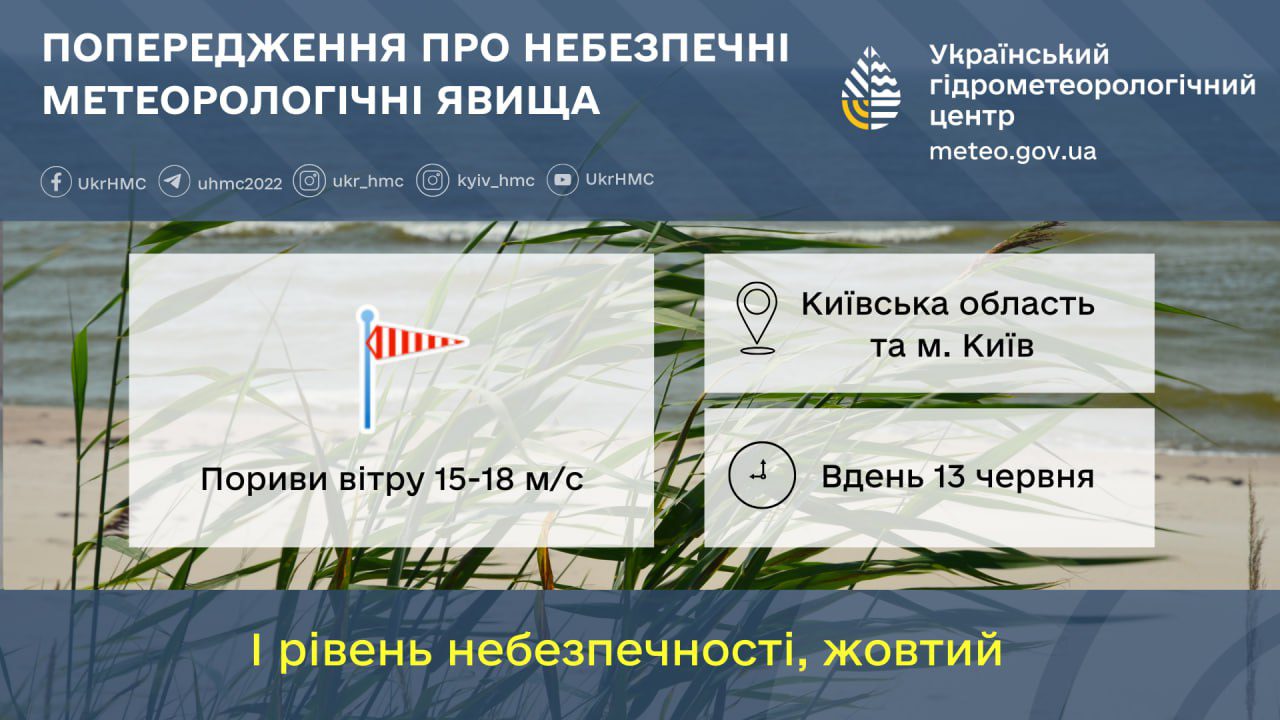 ПОПЕРЕДЖЕННЯ ПРО НЕБЕЗПЕЧНІ МЕТЕОРОЛОГІЧНІ ЯВИЩА

Український гідрометеорологічний центр
meteo.gov.ua

UkrHMC uhmc2022 ukr_hmc kyiv_hmc UkrHMC

Пориви вітру 15-18 м/с

Київська область та м. Київ

Вдень 13 червня

I рівень небезпечності, жовтий